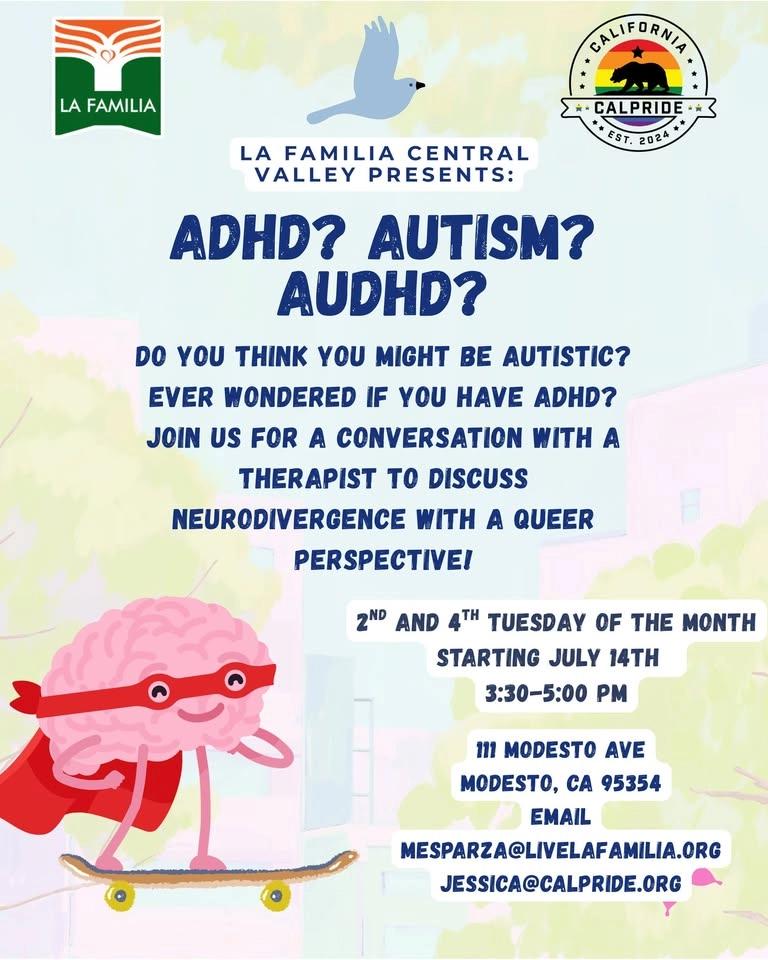 LA FAMILIA

CALIFORNIA
CALPRIDE
EST. 2024

LA FAMILIA CENTRAL VALLEY PRESENTS:

ADHD? AUTISM? AUDHD?

DO YOU THINK YOU MIGHT BE AUTISTIC? EVER WONDERED IF YOU HAVE ADHD? JOIN US FOR A CONVERSATION WITH A THERAPIST TO DISCUSS NEURODIVERGENCE WITH A QUEER PERSPECTIVE!

$2^{ND}$ AND $4^{TH}$ TUESDAY OF THE MONTH
STARTING JULY 14TH
3:30-5:00 PM

111 MODESTO AVE
MODESTO, CA 95354
EMAIL
MESPARZA@LIVELAFAMILIA.ORG
JESSICA@CALPRIDE.ORG